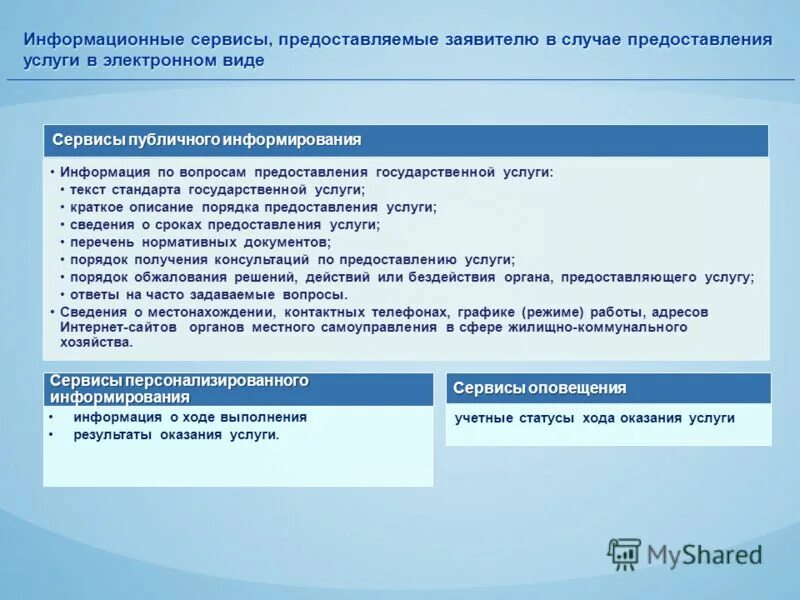 Информационные сервисы, предоставляемые заявителю в случае предоставления услуги в электронном виде

Сервисы публичного информирования

• Информация по вопросам предоставления государственной услуги:
• текст стандарта государственной услуги;
• краткое описание порядка предоставления услуги;
• сведения о сроках предоставления услуги;
• перечень нормативных документов;
• порядок получения консультаций по предоставлению услуги;
• порядок обжалования решений, действий или бездействия органа, предоставляющего услугу;
• ответы на часто задаваемые вопросы.
• Сведения о местонахождении, контактных телефонах, графике (режиме) работы, адресов Интернет-сайтов органов местного самоуправления в сфере жилищно-коммунального хозяйства.

Сервисы персонализированного информирования

• информация о ходе выполнения
• результаты оказания услуги.

Сервисы оповещения

учетные статусы хода оказания услуги

MyShared